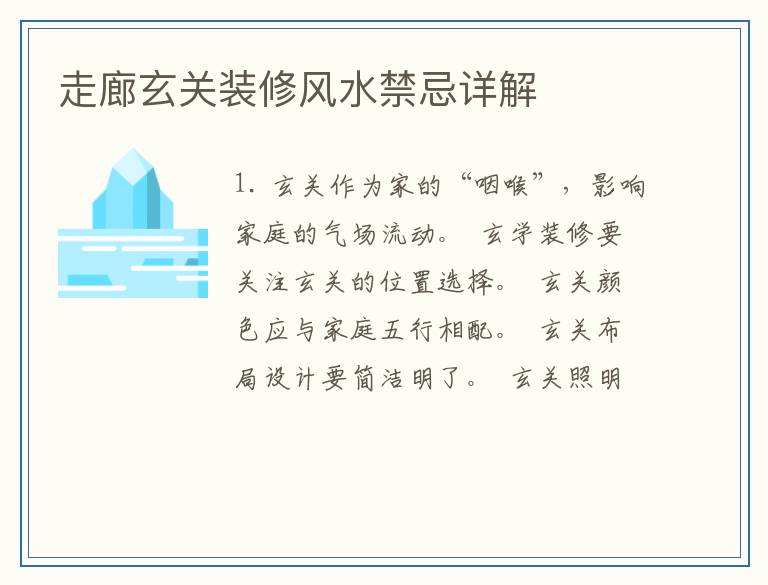 走廊玄关装修风水禁忌详解

1. 玄关作为家的“咽喉”，影响家庭的气场流动。 玄学装修要关注玄关的位置选择。 玄关颜色应与家庭五行相配。 玄关布局设计要简洁明了。 玄关照明